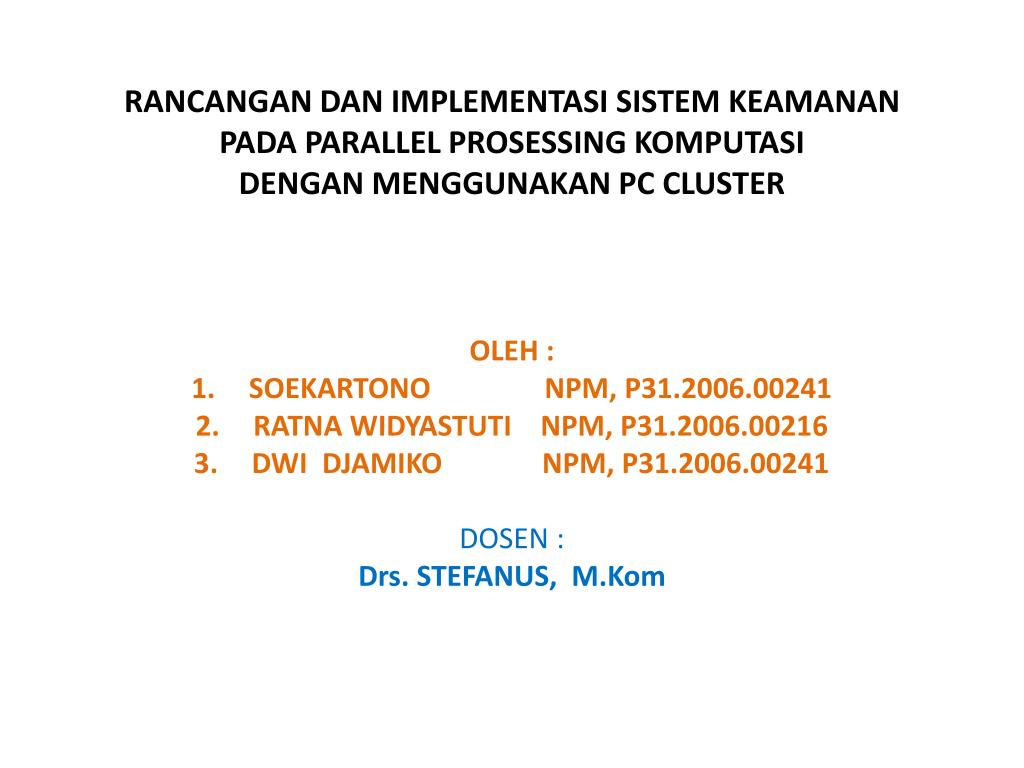 RANCANGAN DAN IMPLEMENTASI SISTEM KEAMANAN PADA PARALLEL PROSESSING KOMPUTASI DENGAN MENGGUNAKAN PC CLUSTER

OLEH :
1. SOEKARTONO NPM, P31.2006.00241
2. RATNA WIDYASTUTI NPM, P31.2006.00216
3. DWI DJAMIKO NPM, P31.2006.00241

DOSEN :
Drs. STEFANUS, M.Kom